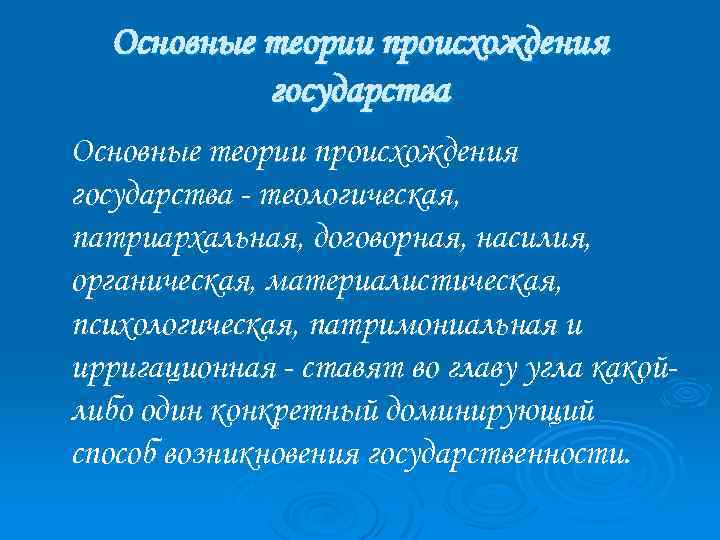 Основные теории происхождения государства

Основные теории происхождения государства - теологическая, патриархальная, договорная, насилия, органическая, материалистическая, психологическая, патримониальная и ирригационная - ставят во главу угла какой-либо один конкретный доминирующий способ возникновения государственности.